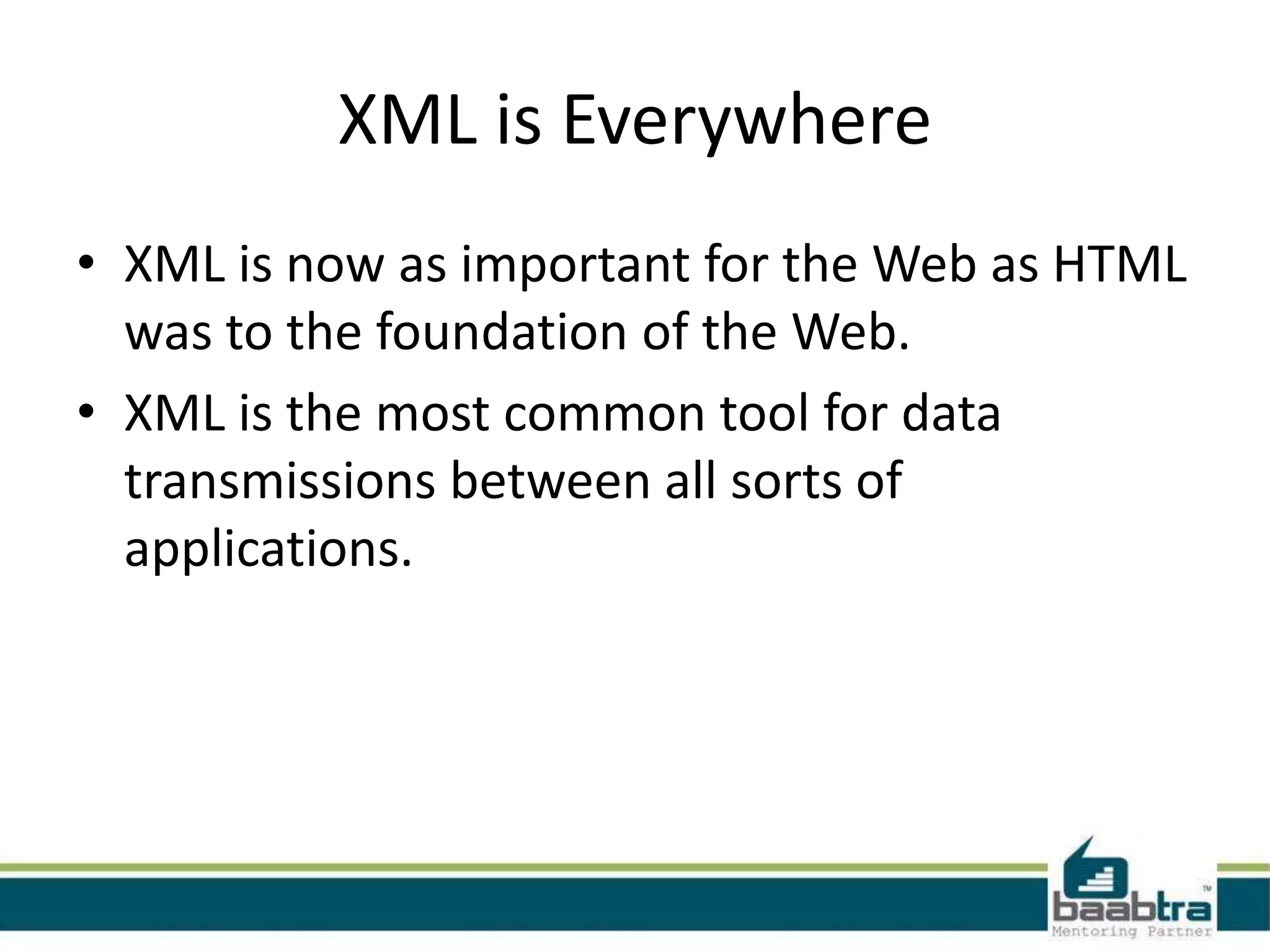 XML is Everywhere

• XML is now as important for the Web as HTML was to the foundation of the Web.
• XML is the most common tool for data transmissions between all sorts of applications.

baabtra™
Mentoring Partner